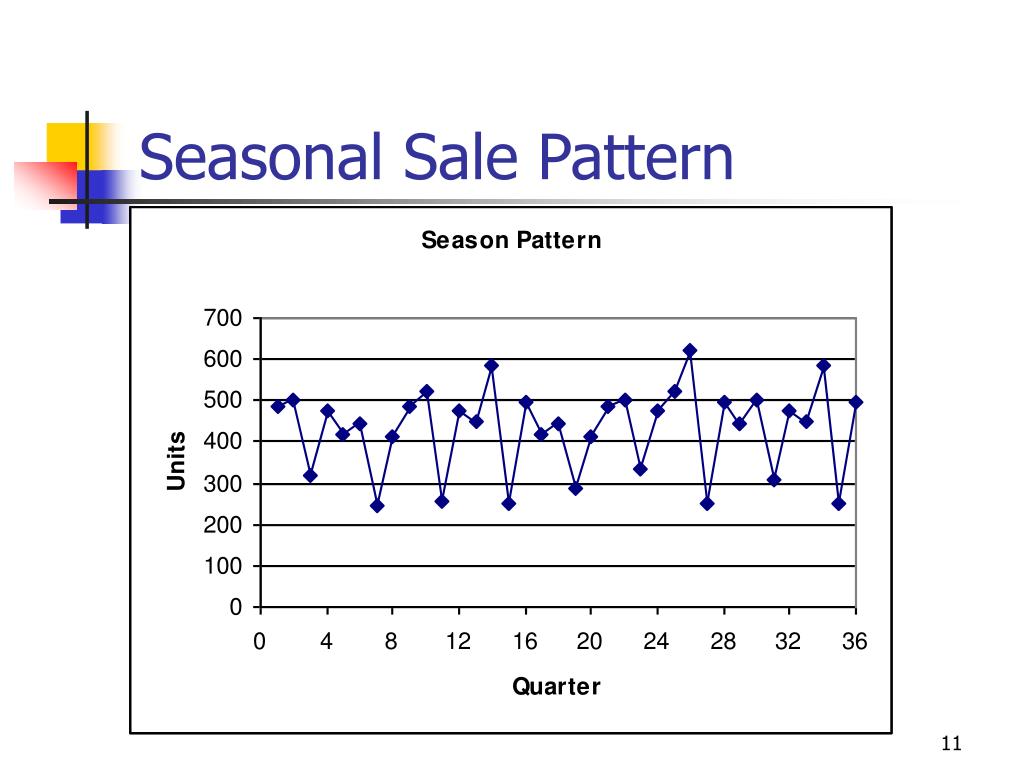 Seasonal Sale Pattern

Season Pattern

Units

700
600
500
400
300
200
100
0

0 4 8 12 16 20 24 28 32 36

Quarter

11